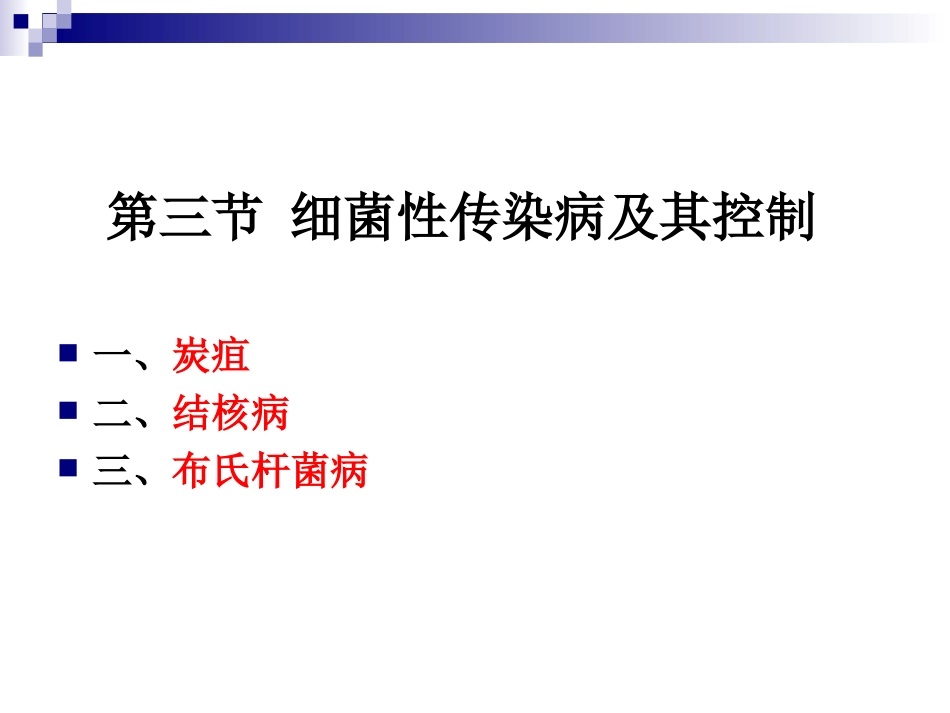 第三节 细菌性传染病及其控制

• 一、炭疽
• 二、结核病
• 三、布氏杆菌病